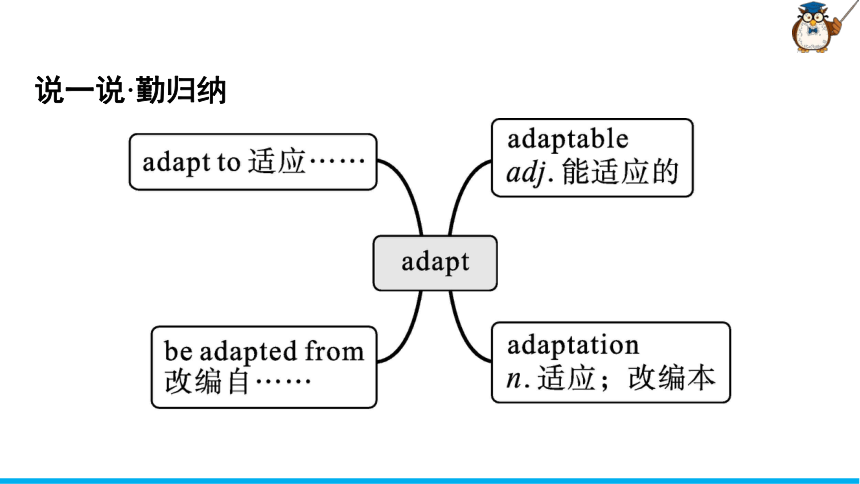 说一说·勤归纳

adapt to 适应……

adaptable
adj. 能适应的

adapt

be adapted from
改编自……

adaptation
n. 适应；改编本